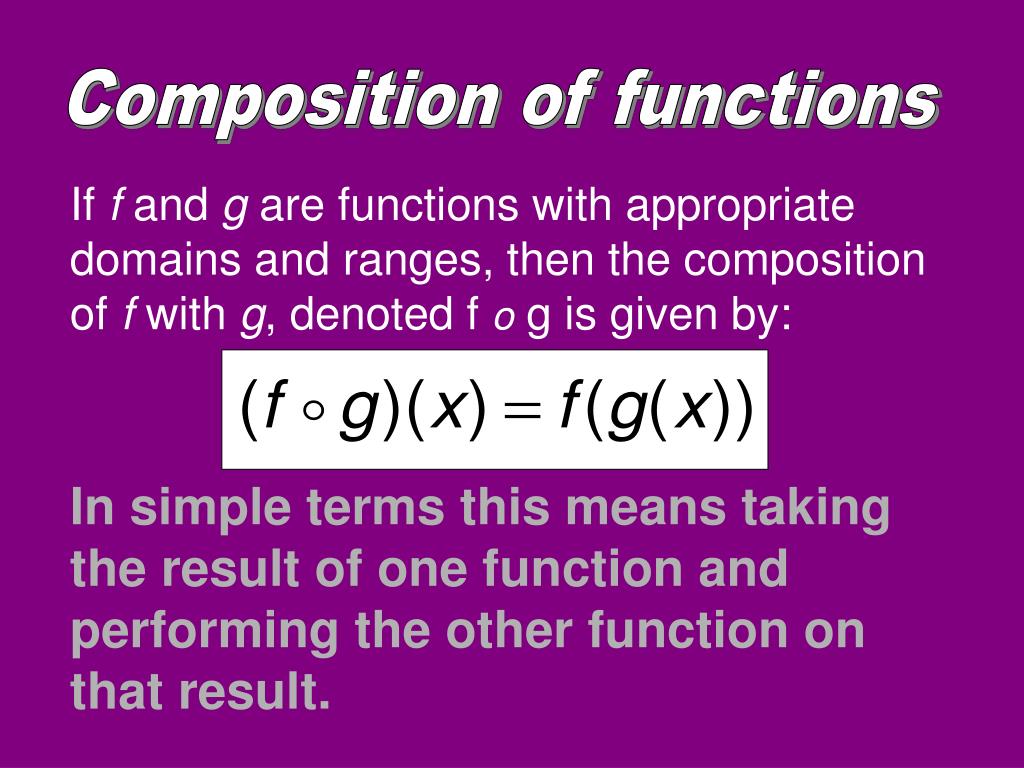 Composition of functions

If f and g are functions with appropriate domains and ranges, then the composition of f with g, denoted f o g is given by:

$(f \circ g)(x) = f(g(x))$

In simple terms this means taking the result of one function and performing the other function on that result.